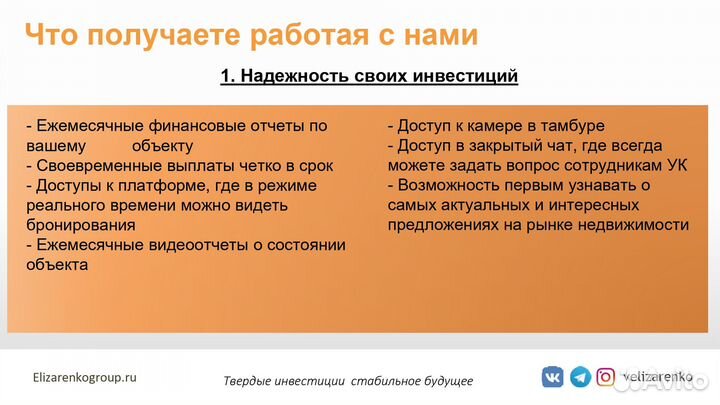 Что получаете работая с нами

1. Надежность своих инвестиций

- Ежемесячные финансовые отчеты по вашему объекту
- Своевременные выплаты четко в срок
- Доступы к платформе, где в режиме реального времени можно видеть бронирования
- Ежемесячные видеоотчеты о состоянии объекта

- Доступ к камере в тамбуре
- Доступ в закрытый чат, где всегда можете задать вопрос сотрудникам УК
- Возможность первым узнавать о самых актуальных и интересных предложениях на рынке недвижимости

Elizarenkogroup.ru

Твердые инвестиции стабильное будущее

velizarenko

Avito